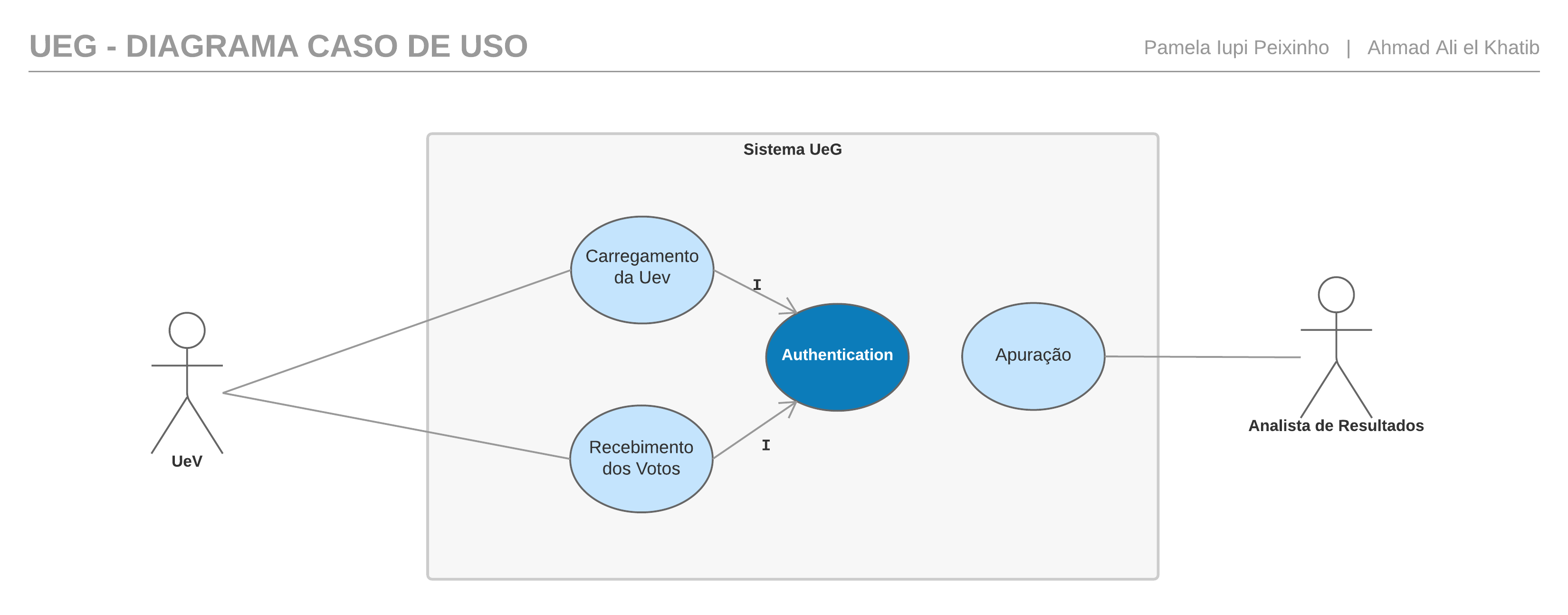 UEG - DIAGRAMA CASO DE USO

Pamela Iupi Peixinho | Ahmad Ali el Khatib

Sistema UeG

Carregamento da Uev

I

Authentication

Apuração

Recebimento dos Votos

I

UeV

Analista de Resultados